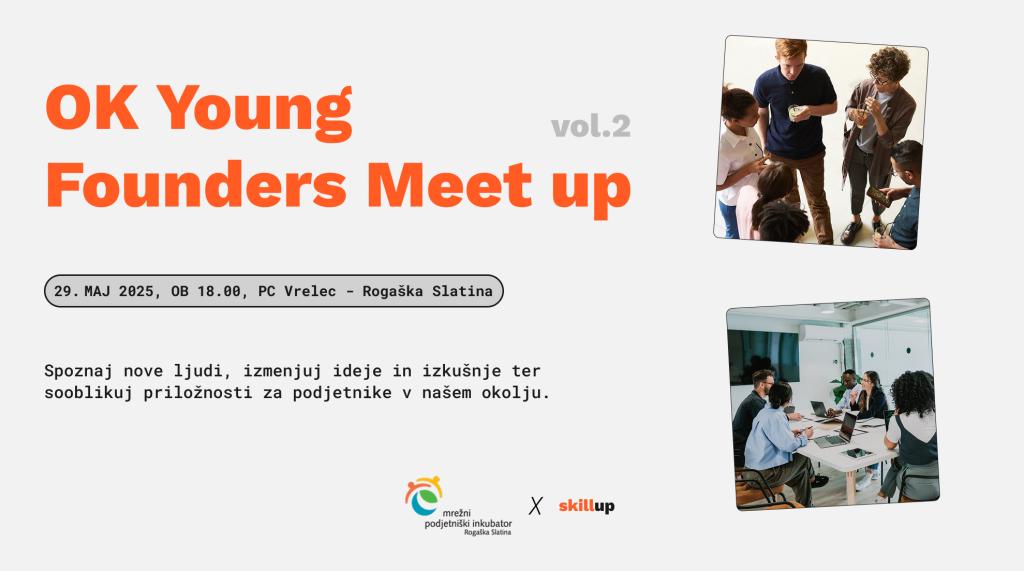 OK Young Founders Meet up

vol.2

29. MAJ 2025, OB 18.00, PC Vrelec - Rogaška Slatina

Spoznaj nove ljudi, izmenjuj ideje in izkušnje ter sooblikuj priložnosti za podjetnike v našem okolju.

mrežni podjetniški inkubator Rogaška Slatina

X

skillup